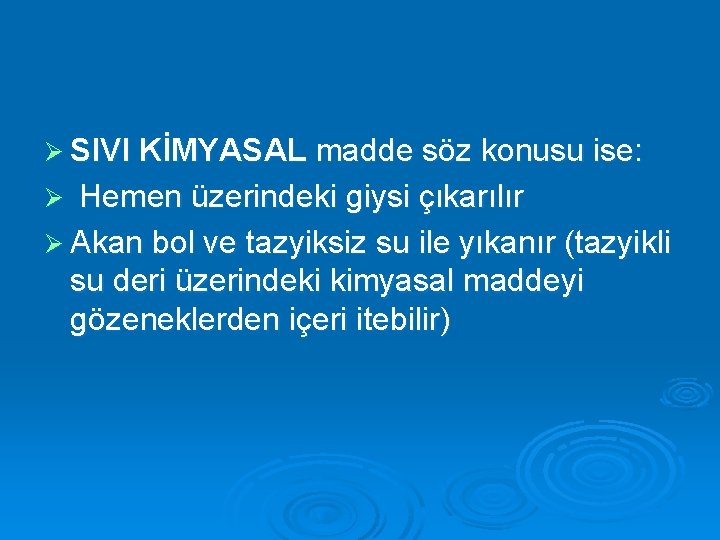 ➢ SIVI KİMYASAL madde söz konusu ise:
➢ Hemen üzerindeki giysi çıkarılır
➢ Akan bol ve tazyiksiz su ile yıkanır (tazyikli su deri üzerindeki kimyasal maddeyi gözeneklerden içeri itebilir)